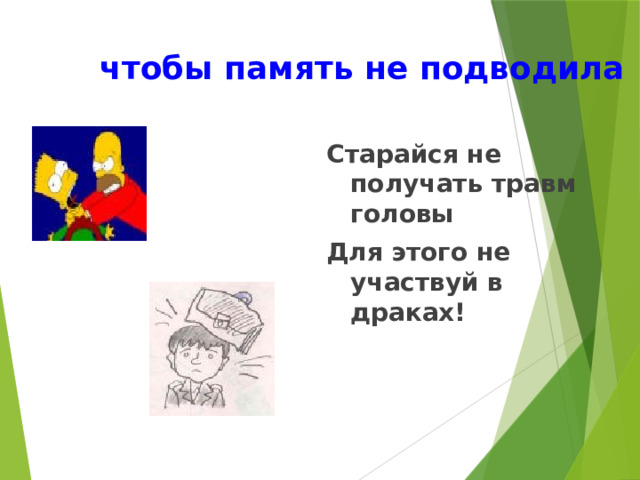 чтобы память не подводила

Старайся не получать травм головы

Для этого не участвуй в драках!